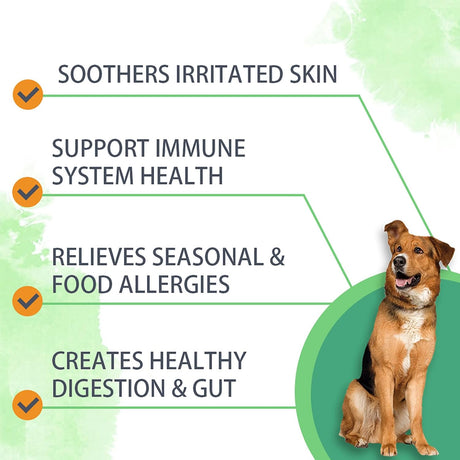 SOOTHERS IRRITATED SKIN

SUPPORT IMMUNE SYSTEM HEALTH

RELIEVES SEASONAL & FOOD ALLERGIES

CREATES HEALTHY DIGESTION & GUT